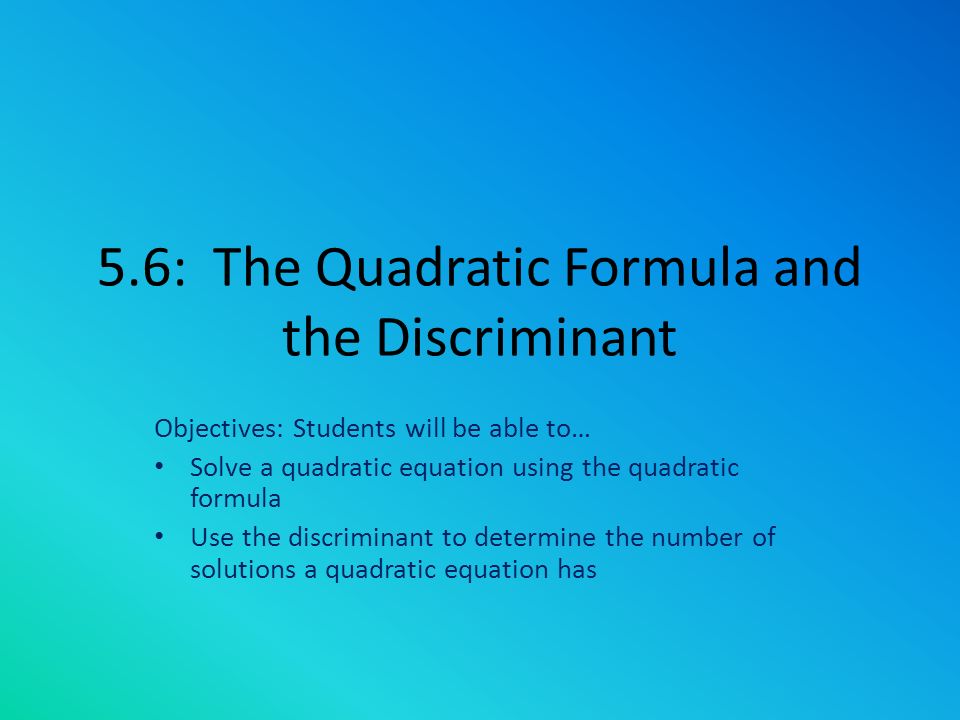 5.6: The Quadratic Formula and the Discriminant

Objectives: Students will be able to…

• Solve a quadratic equation using the quadratic formula

• Use the discriminant to determine the number of solutions a quadratic equation has